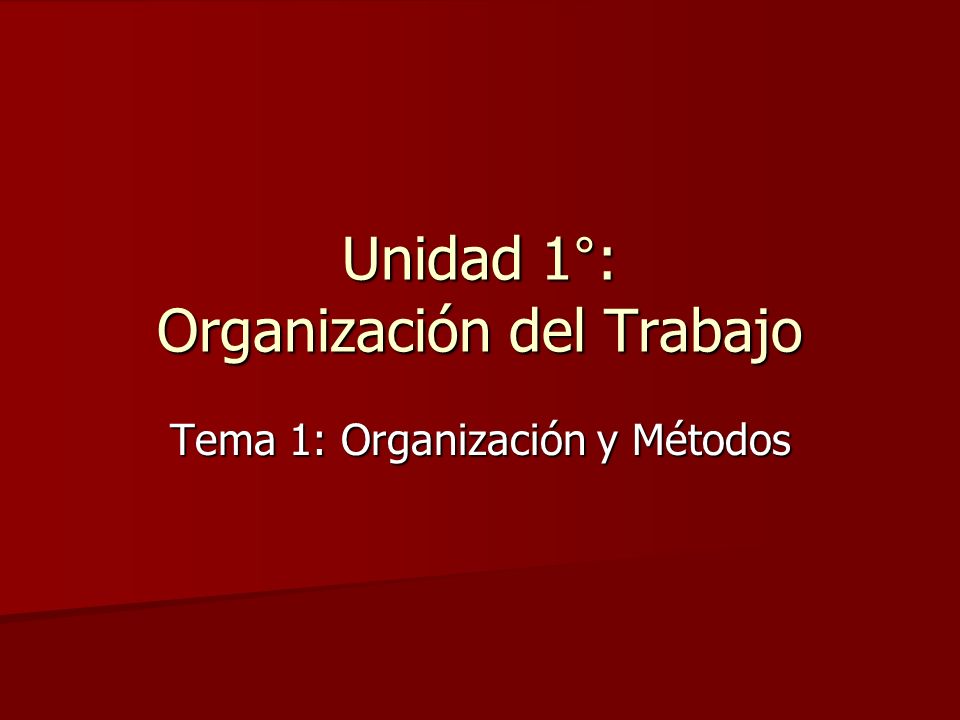 Unidad 1°:
Organización del Trabajo

Tema 1: Organización y Métodos